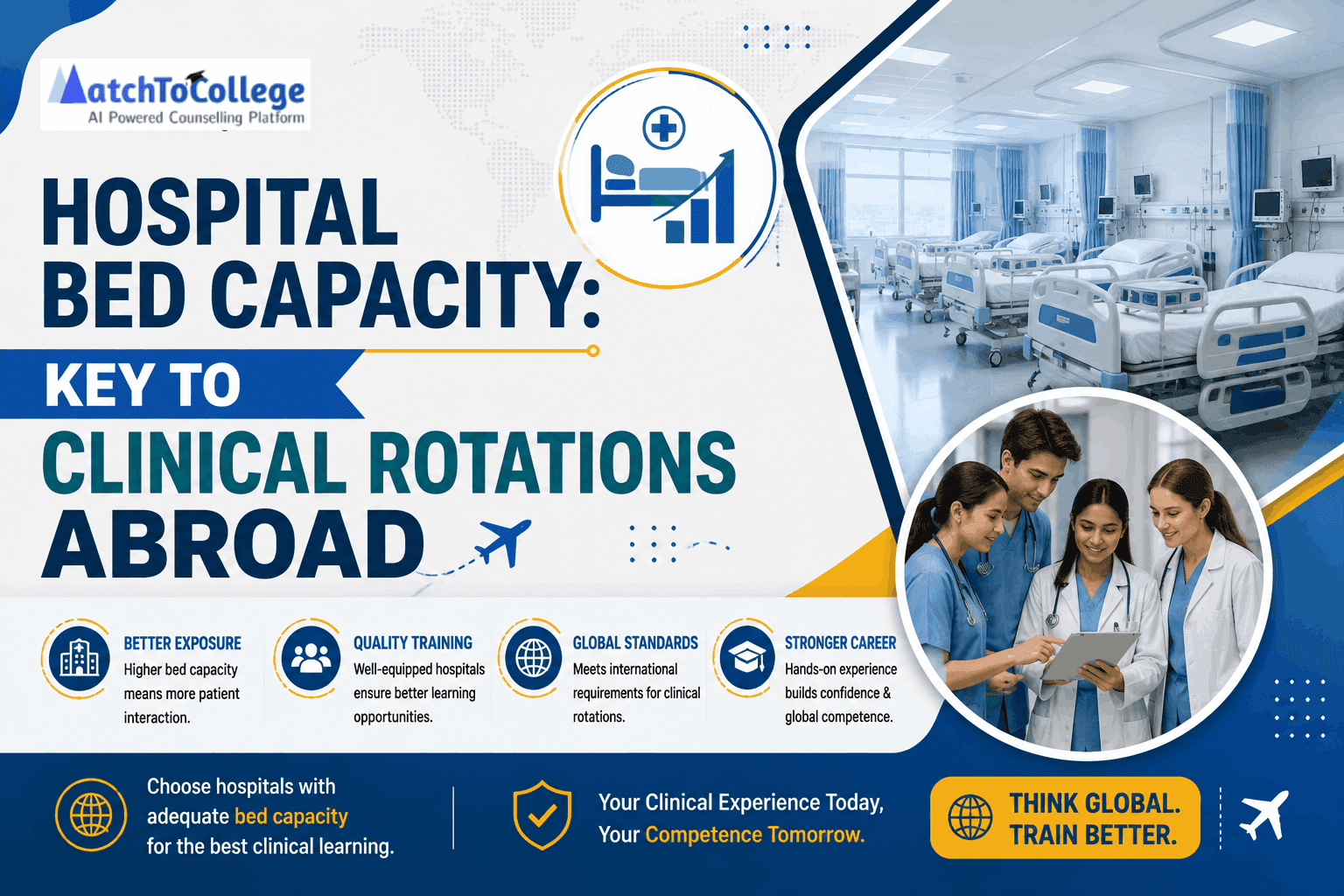 MatchToCollege
AI Powered Counselling Platform

HOSPITAL BED CAPACITY: KEY TO CLINICAL ROTATIONS ABROAD

BETTER EXPOSURE
Higher bed capacity means more patient interaction.

QUALITY TRAINING
Well-equipped hospitals ensure better learning opportunities.

GLOBAL STANDARDS
Meets international requirements for clinical rotations.

STRONGER CAREER
Hands-on experience builds confidence & global competence.

Choose hospitals with adequate bed capacity for the best clinical learning.

Your Clinical Experience Today, Your Competence Tomorrow.

THINK GLOBAL. TRAIN BETTER.